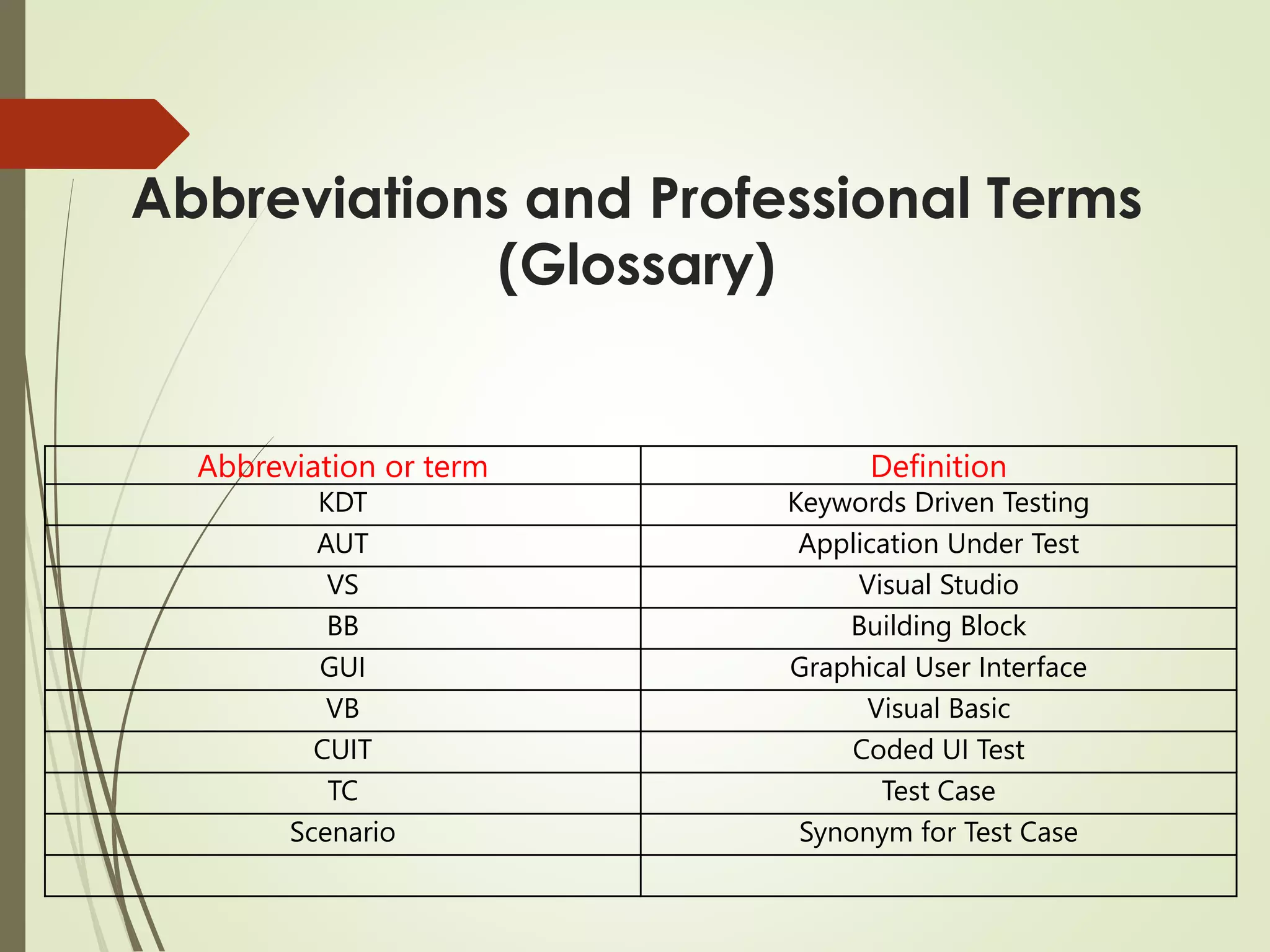 Abbreviations and Professional Terms (Glossary)

| Abbreviation or term | Definition |
|---|---|
| KDT | Keywords Driven Testing |
| AUT | Application Under Test |
| VS | Visual Studio |
| BB | Building Block |
| GUI | Graphical User Interface |
| VB | Visual Basic |
| CUIT | Coded UI Test |
| TC | Test Case |
| Scenario | Synonym for Test Case |
| | |